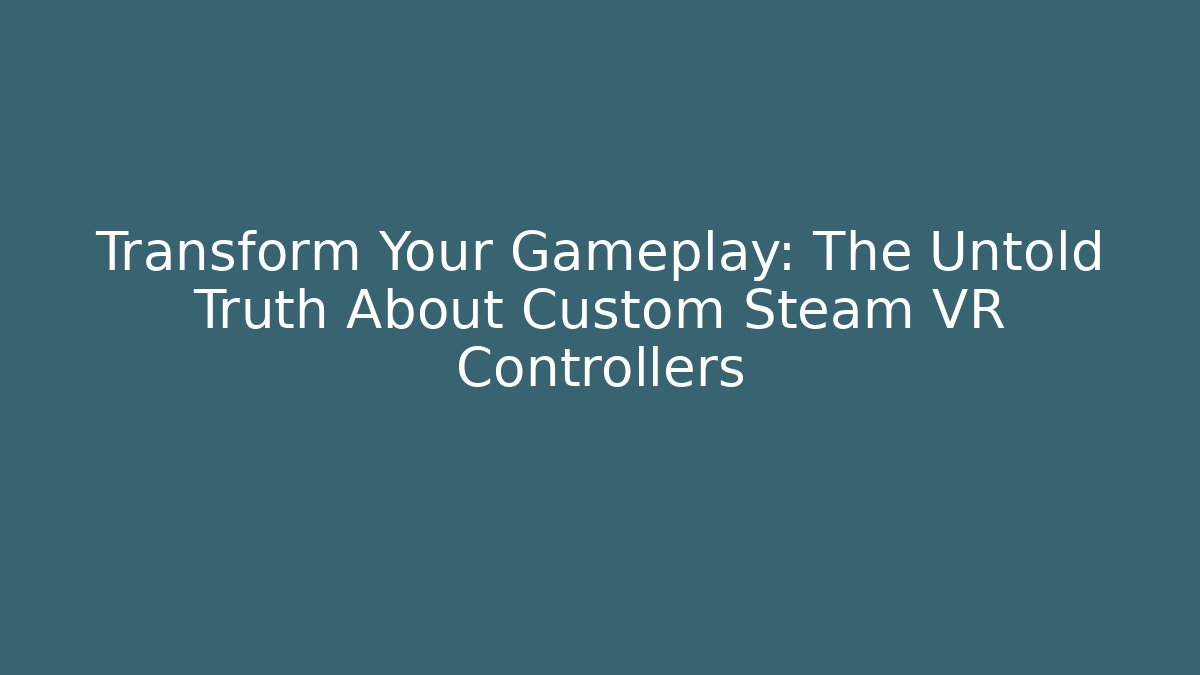 Transform Your Gameplay: The Untold Truth About Custom Steam VR Controllers